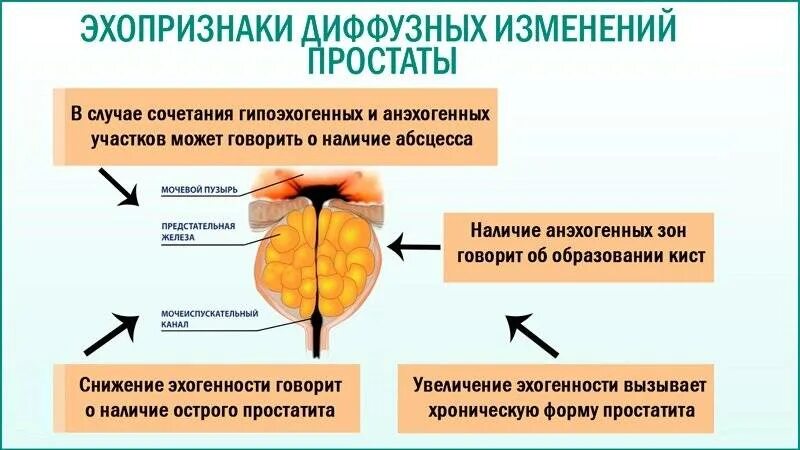 ЭХОПРИЗНАКИ ДИФФУЗНЫХ ИЗМЕНЕНИЙ ПРОСТАТЫ

В случае сочетания гипоэхогенных и анэхогенных участков может говорить о наличие абсцесса

МОЧЕВОЙ ПУЗЫРЬ

ПРЕДСТАТЕЛЬНАЯ ЖЕЛЕЗА

МОЧЕИСПУСКАТЕЛЬНЫЙ КАНАЛ

Наличие анэхогенных зон говорит об образовании кист

Снижение эхогенности говорит о наличие острого простатита

Увеличение эхогенности вызывает хроническую форму простатита